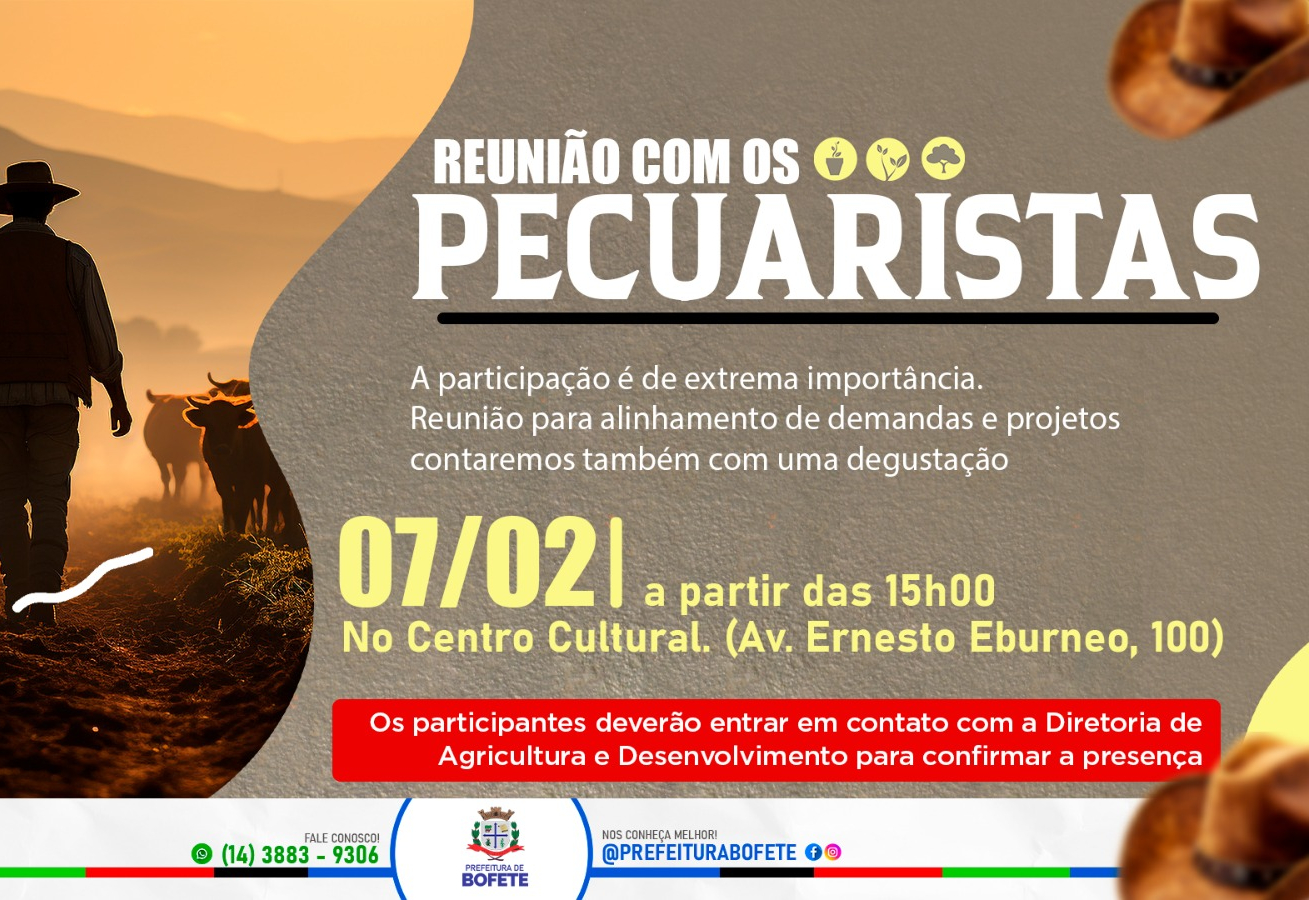 REUNIÃO COM OS
PECUARISTAS

A participação é de extrema importância.
Reunião para alinhamento de demandas e projetos
contaremos também com uma degustação

07/02| a partir das 15h00
No Centro Cultural. (Av. Ernesto Eburneo, 100)

Os participantes deverão entrar em contato com a Diretoria de Agricultura e Desenvolvimento para confirmar a presença

FALE CONOSCO!
(14) 3883 - 9306

PREFEITURA DE
BOFETE

NOS CONHEÇA MELHOR!
@PREFEITURABOFETE